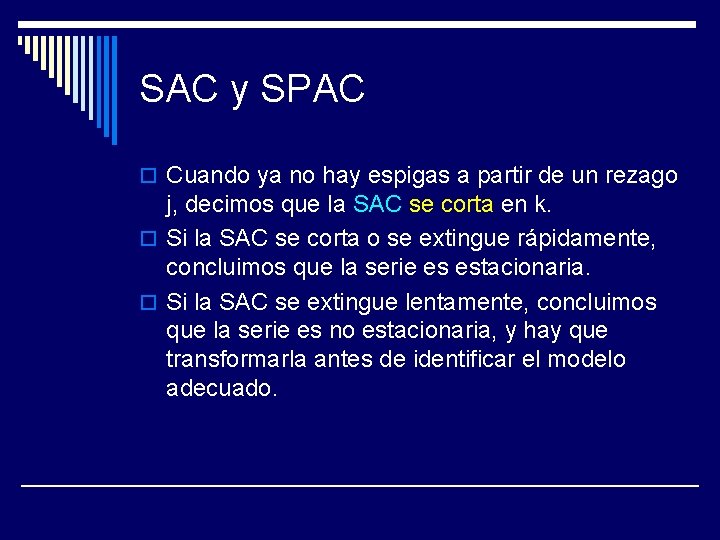 SAC y SPAC

Cuando ya no hay espigas a partir de un rezago j, decimos que la SAC se corta en k.

Si la SAC se corta o se extingue rápidamente, concluimos que la serie es estacionaria.

Si la SAC se extingue lentamente, concluimos que la serie es no estacionaria, y hay que transformarla antes de identificar el modelo adecuado.